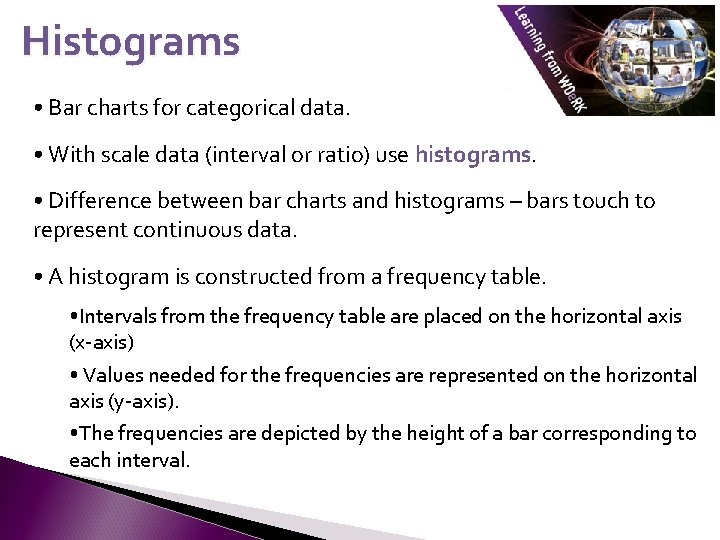 Histograms

Learning from WOeRK

• Bar charts for categorical data.

• With scale data (interval or ratio) use histograms.

• Difference between bar charts and histograms – bars touch to represent continuous data.

• A histogram is constructed from a frequency table.

•Intervals from the frequency table are placed on the horizontal axis (x-axis)

• Values needed for the frequencies are represented on the horizontal axis (y-axis).

•The frequencies are depicted by the height of a bar corresponding to each interval.